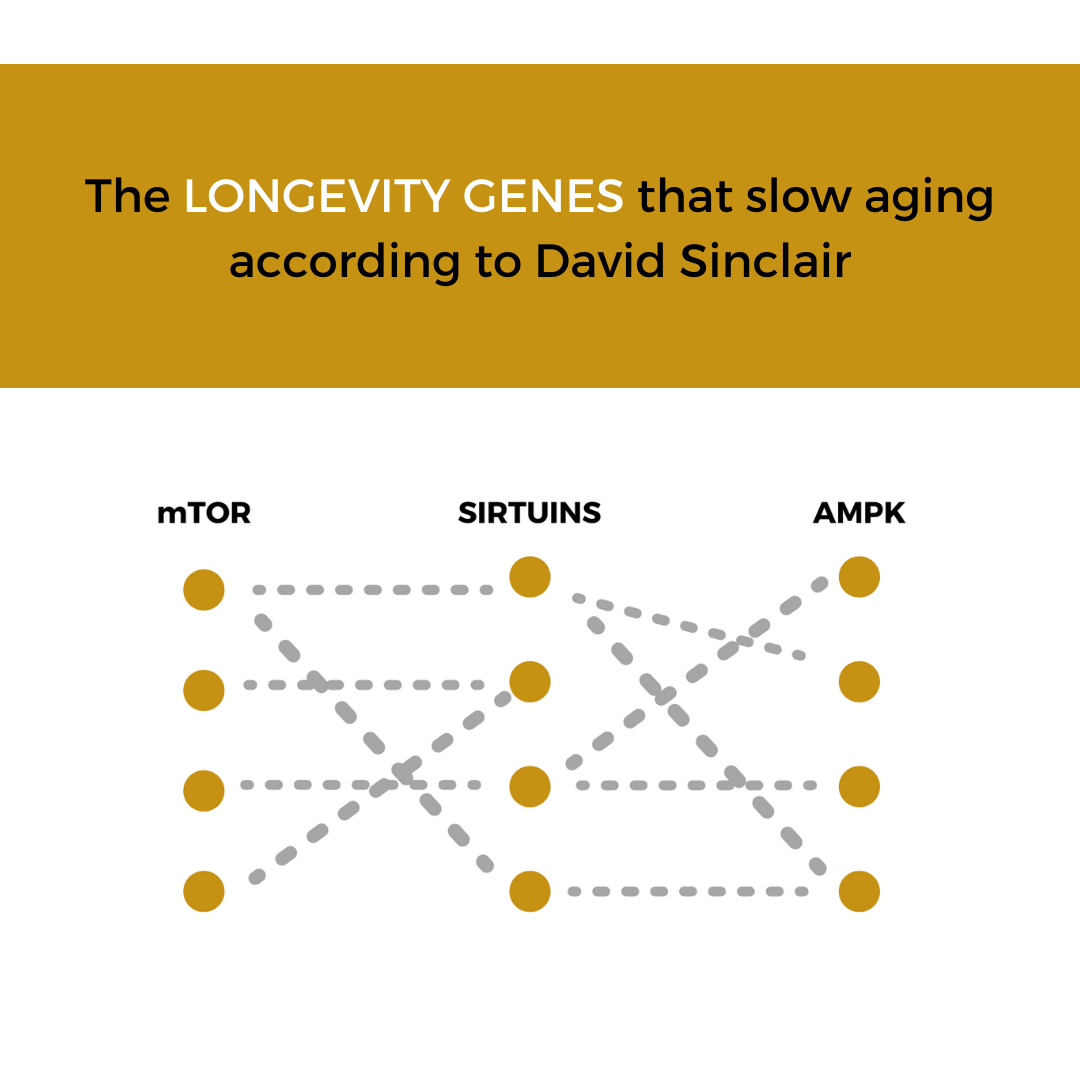 The LONGEVITY GENES that slow aging according to David Sinclair

mTOR

SIRTUINS

AMPK